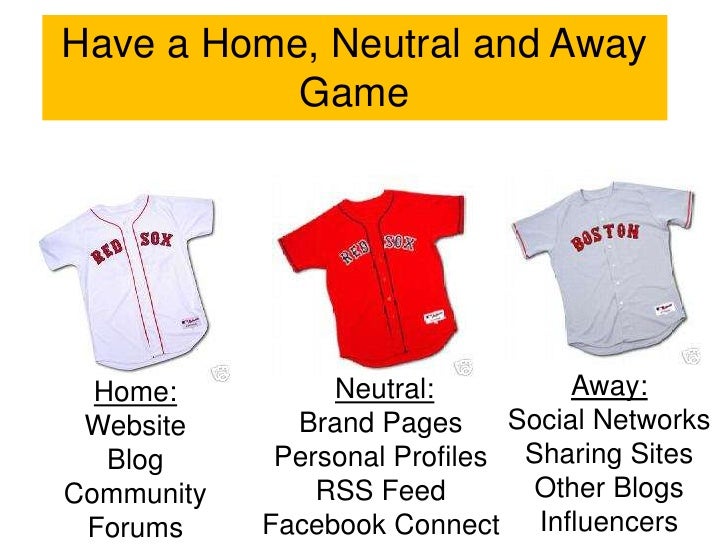 Have a Home, Neutral and Away Game

RED SOX

RED SOX

BOSTON

Home:
Website
Blog
Community
Forums

Neutral:
Brand Pages
Personal Profiles
RSS Feed
Facebook Connect

Away:
Social Networks
Sharing Sites
Other Blogs
Influencers